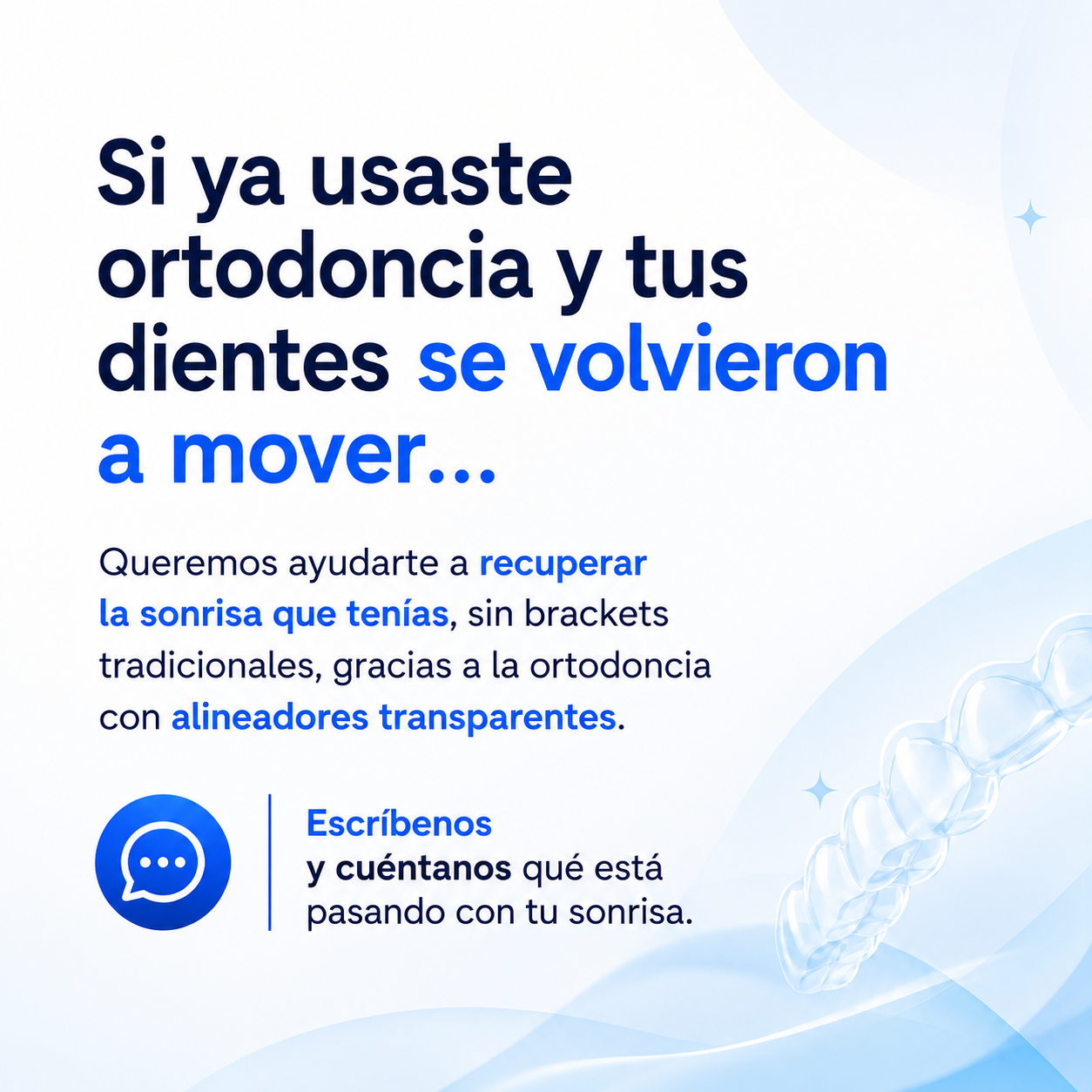 Si ya usaste ortodoncia y tus dientes se volvieron a mover...

Queremos ayudarte a recuperar la sonrisa que tenías, sin brackets tradicionales, gracias a la ortodoncia con alineadores transparentes.

Escríbenos
y cuéntanos qué está pasando con tu sonrisa.